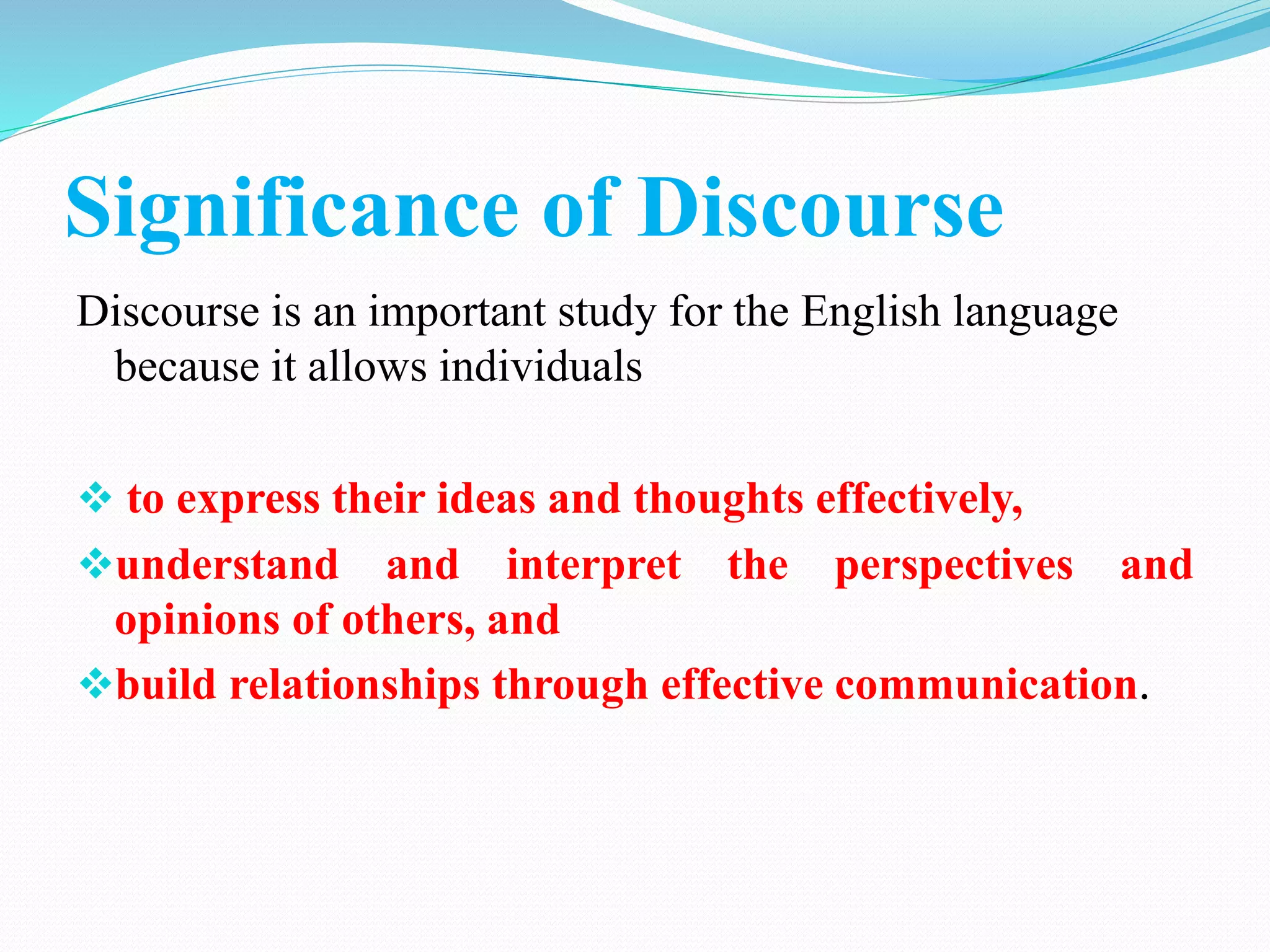 Significance of Discourse

Discourse is an important study for the English language because it allows individuals

❖ to express their ideas and thoughts effectively,

❖ understand and interpret the perspectives and opinions of others, and

❖ build relationships through effective communication.